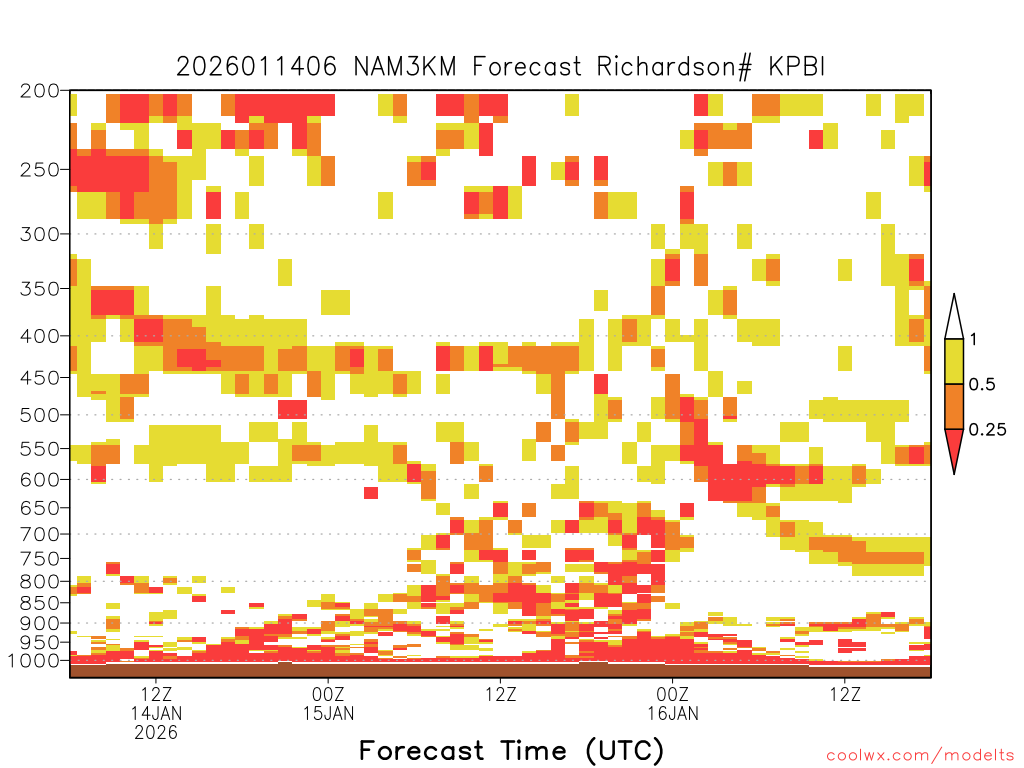 2026011406 NAM3KM Forecast Richardson# KPBI

200
250
300
350
400
450
500
550
600
650
700
750
800
850
900
950
1000

1
0.5
0.25

12Z
14JAN
2026

00Z
15JAN

12Z

00Z
16JAN

12Z

Forecast Time (UTC)

coolwx.com/modelts